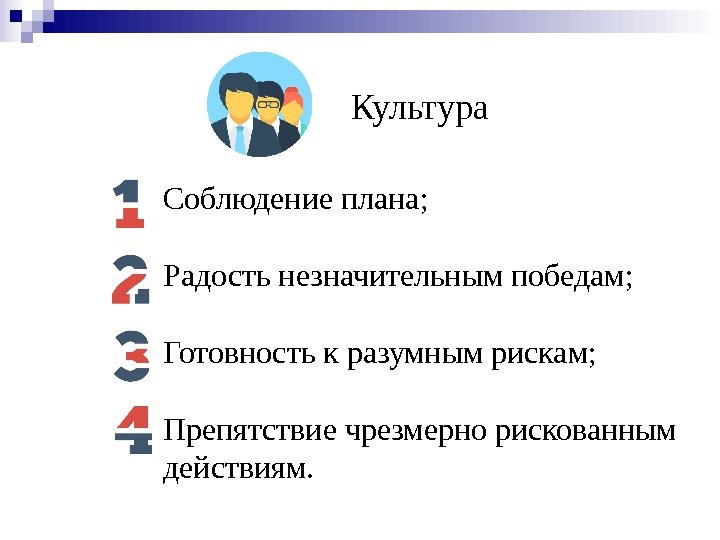 Культура

1 Соблюдение плана;

2 Радость незначительным победам;

3 Готовность к разумным рискам;

4 Препятствие чрезмерно рискованным действиям.